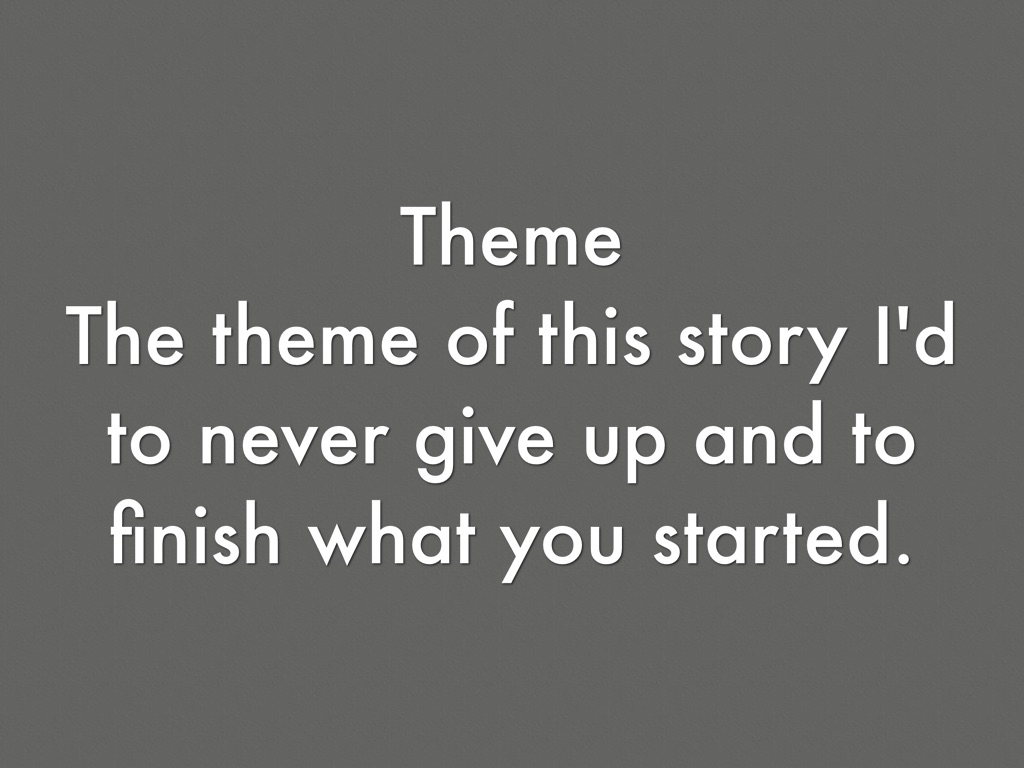 Theme
The theme of this story I'd to never give up and to finish what you started.